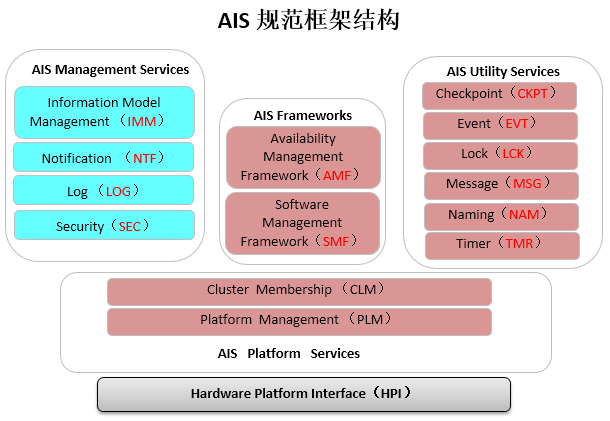 AIS 规范框架结构

AIS Management Services

Information Model Management （IMM）

Notification （NTF）

Log （LOG）

Security（SEC）

AIS Frameworks

Availability Management Framework（AMF）

Software Management Framework（SMF）

AIS Utility Services

Checkpoint（CKPT）

Event（EVT）

Lock（LCK）

Message（MSG）

Naming（NAM）

Timer（TMR）

Cluster Membership （CLM）

Platform Management （PLM）

AIS Platform Services

Hardware Platform Interface（HPI）